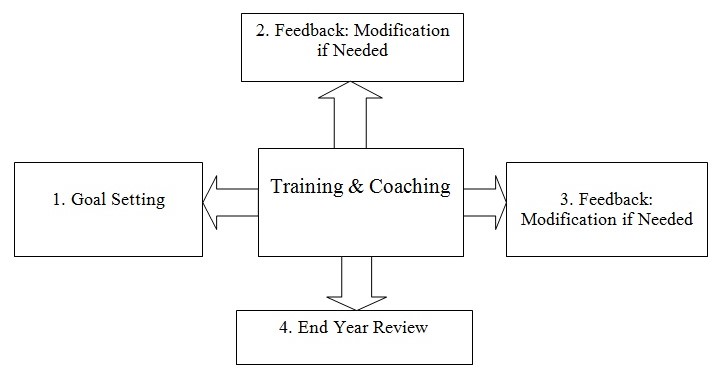 2. Feedback: Modification if Needed

1. Goal Setting

Training & Coaching

3. Feedback: Modification if Needed

4. End Year Review